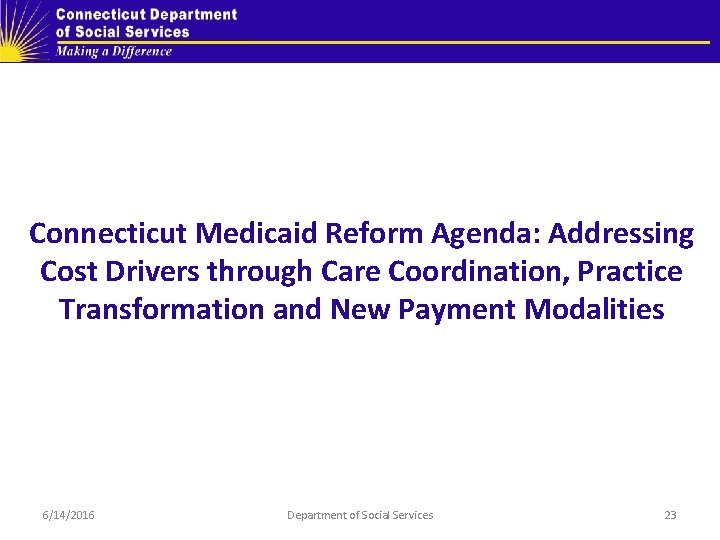 Connecticut Department of Social Services
Making a Difference

Connecticut Medicaid Reform Agenda: Addressing Cost Drivers through Care Coordination, Practice Transformation and New Payment Modalities

6/14/2016
Department of Social Services
23